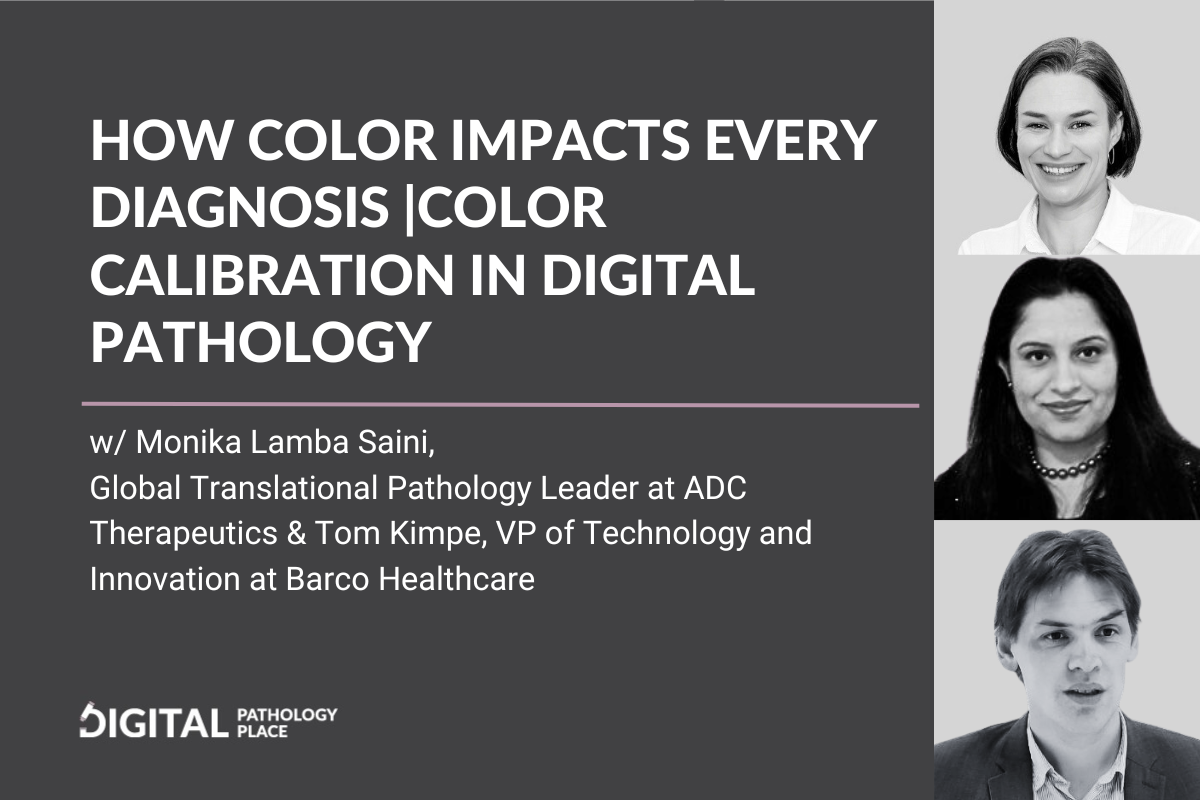 HOW COLOR IMPACTS EVERY DIAGNOSIS |COLOR CALIBRATION IN DIGITAL PATHOLOGY

w/ Monika Lamba Saini,
Global Translational Pathology Leader at ADC Therapeutics & Tom Kimpe, VP of Technology and Innovation at Barco Healthcare

DIGITAL PATHOLOGY PLACE